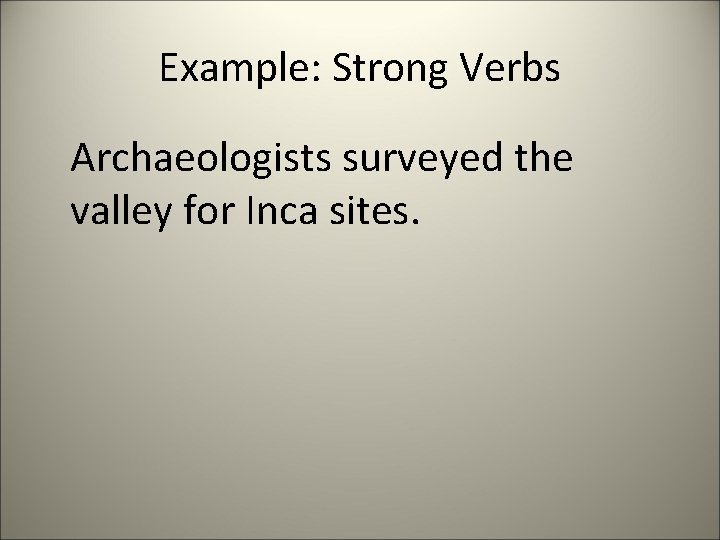 Example: Strong Verbs

Archaeologists surveyed the valley for Inca sites.